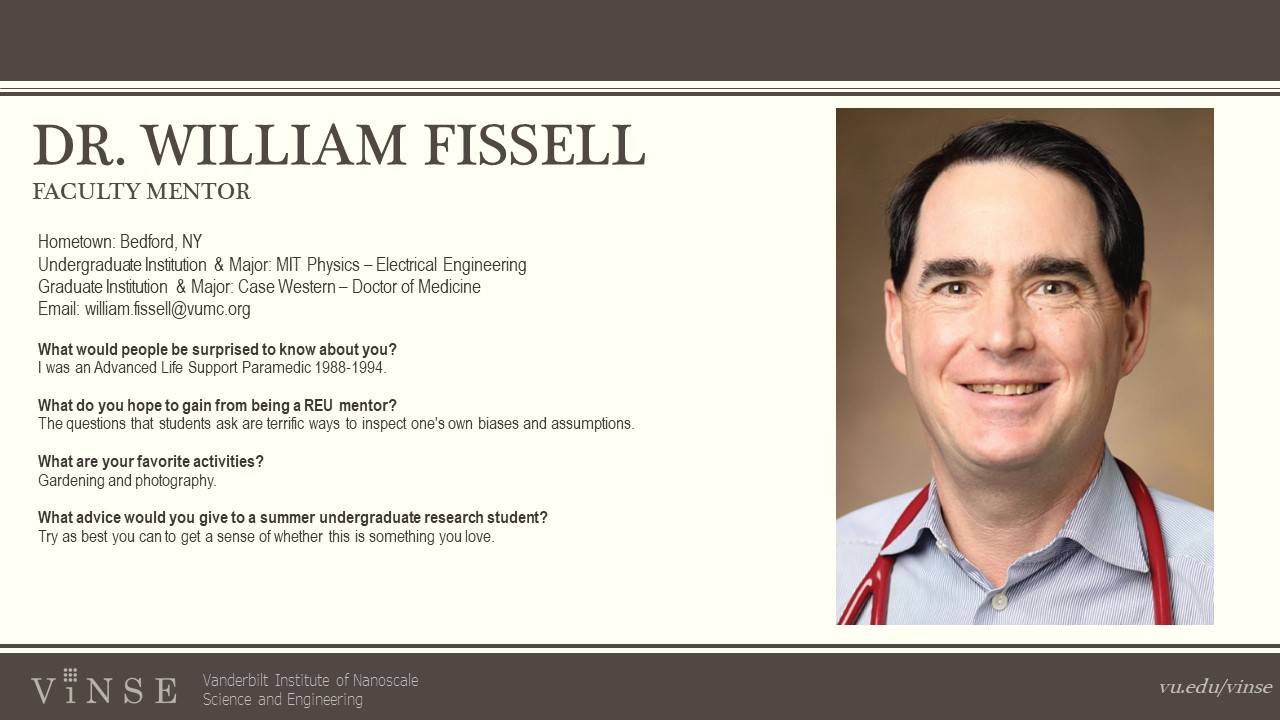 DR. WILLIAM FISSELL
FACULTY MENTOR

Hometown: Bedford, NY
Undergraduate Institution & Major: MIT Physics – Electrical Engineering
Graduate Institution & Major: Case Western – Doctor of Medicine
Email: william.fissell@vumc.org

What would people be surprised to know about you?
I was an Advanced Life Support Paramedic 1988-1994.

What do you hope to gain from being a REU mentor?
The questions that students ask are terrific ways to inspect one's own biases and assumptions.

What are your favorite activities?
Gardening and photography.

What advice would you give to a summer undergraduate research student?
Try as best you can to get a sense of whether this is something you love.

ViNSE Vanderbilt Institute of Nanoscale Science and Engineering

vu.edu/vinse